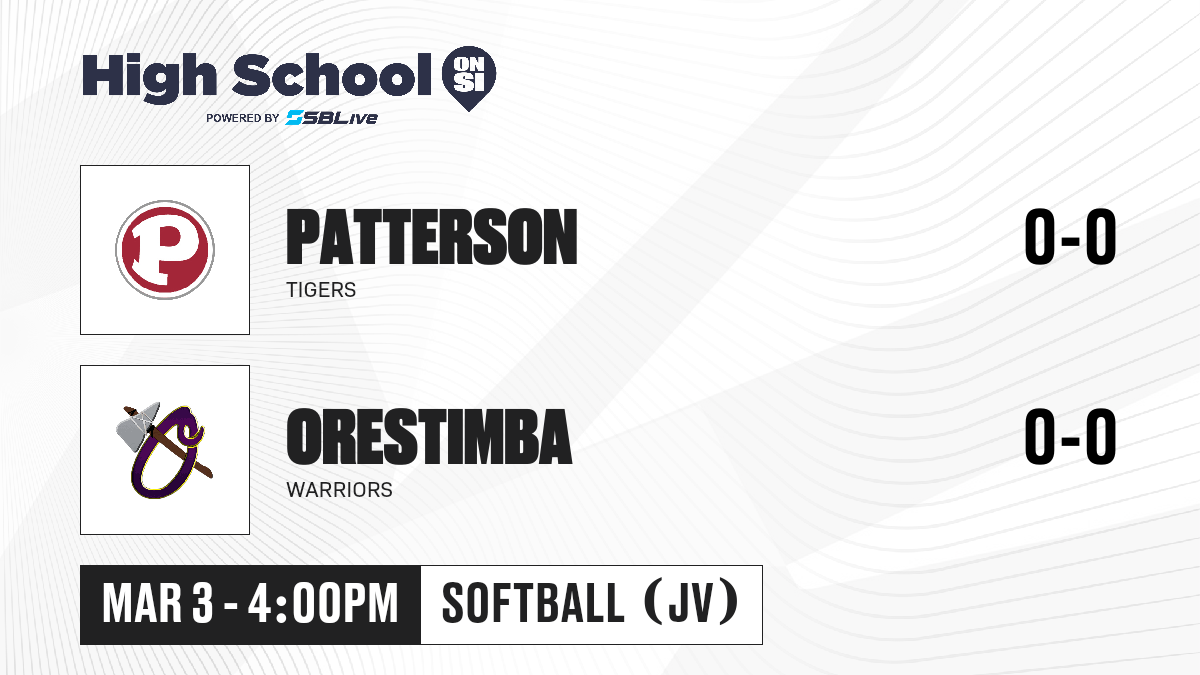 High School ON SI
POWERED BY SBLive

P

PATTERSON
TIGERS
0-0

O

ORESTIMBA
WARRIORS
0-0

MAR 3 - 4:00PM
SOFTBALL (JV)